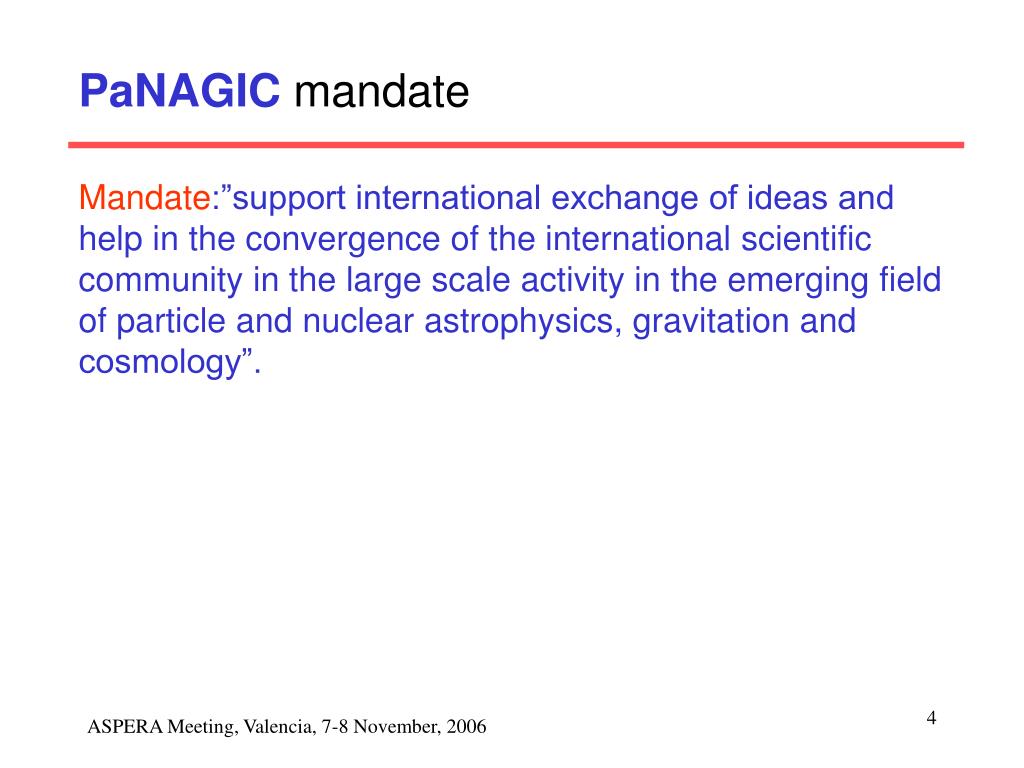 PaNAGIC mandate

Mandate:”support international exchange of ideas and help in the convergence of the international scientific community in the large scale activity in the emerging field of particle and nuclear astrophysics, gravitation and cosmology”.

ASPERA Meeting, Valencia, 7-8 November, 2006

4